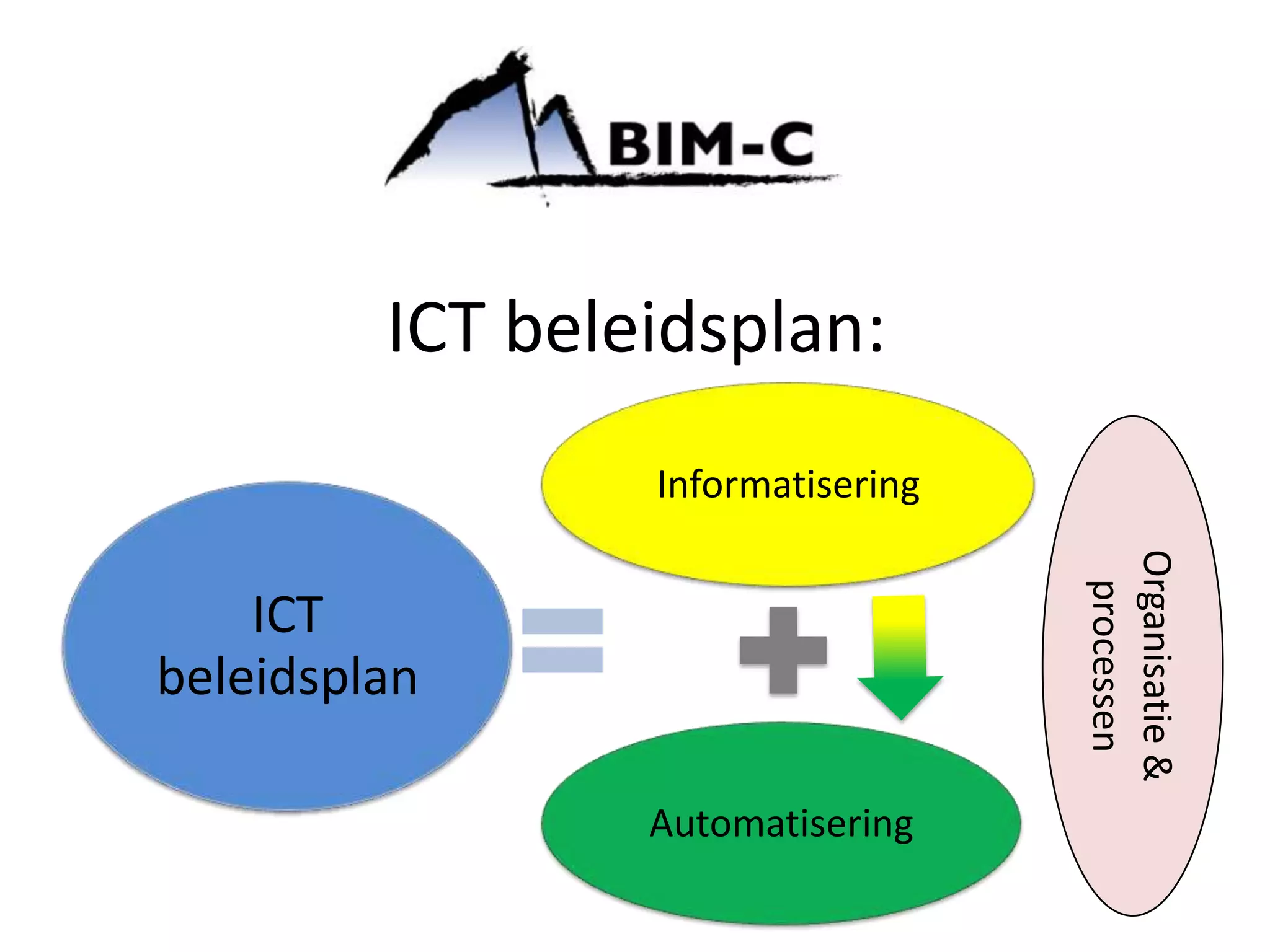 BIM-C

ICT beleidsplan:

ICT beleidsplan

Informatisering

Automatisering

Organisatie & processen